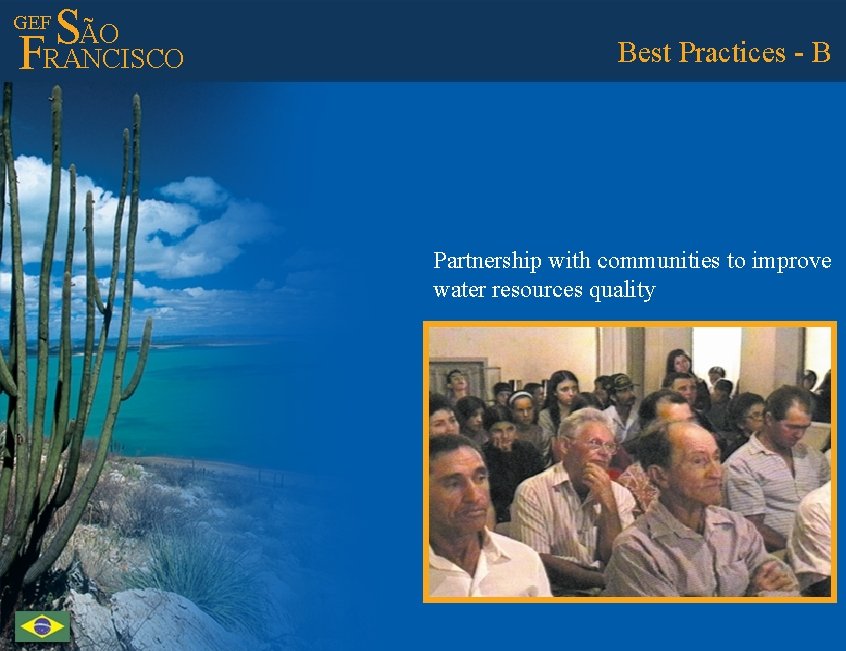 GEF SÃO FRANCISCO

Best Practices - B

Partnership with communities to improve water resources quality